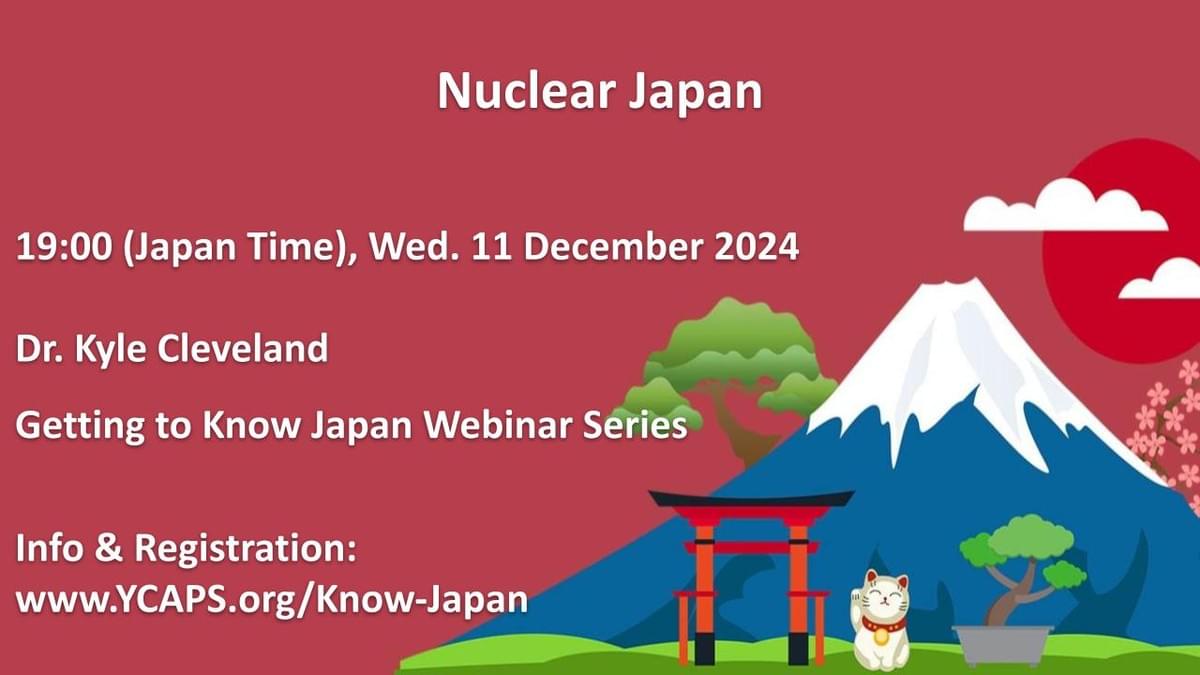 Nuclear Japan

19:00 (Japan Time), Wed. 11 December 2024

Dr. Kyle Cleveland

Getting to Know Japan Webinar Series

Info & Registration:
www.YCAPS.org/Know-Japan